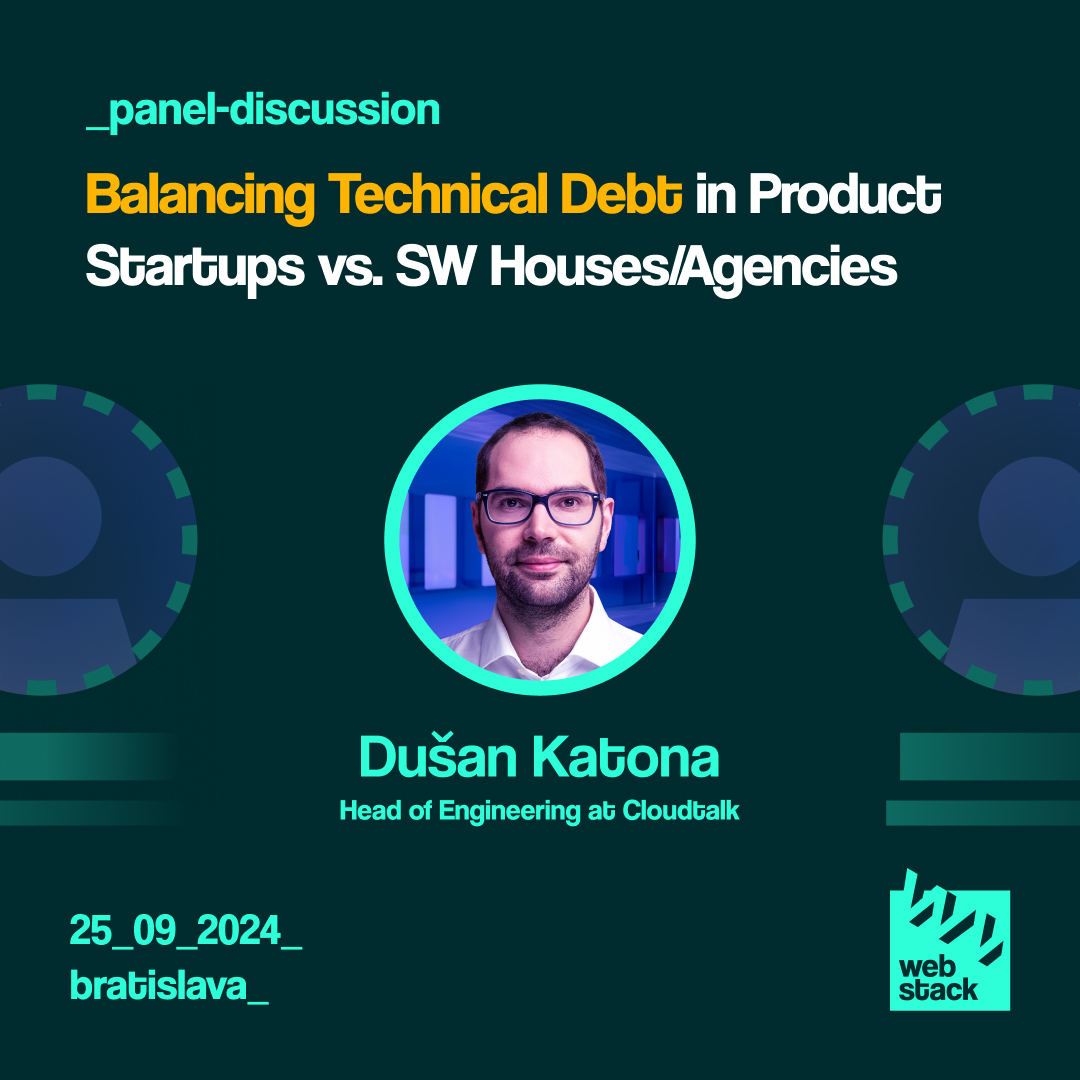 _panel-discussion

Balancing Technical Debt in Product Startups vs. SW Houses/Agencies

Dušan Katona
Head of Engineering at Cloudtalk

25_09_2024_
bratislava_

web stack